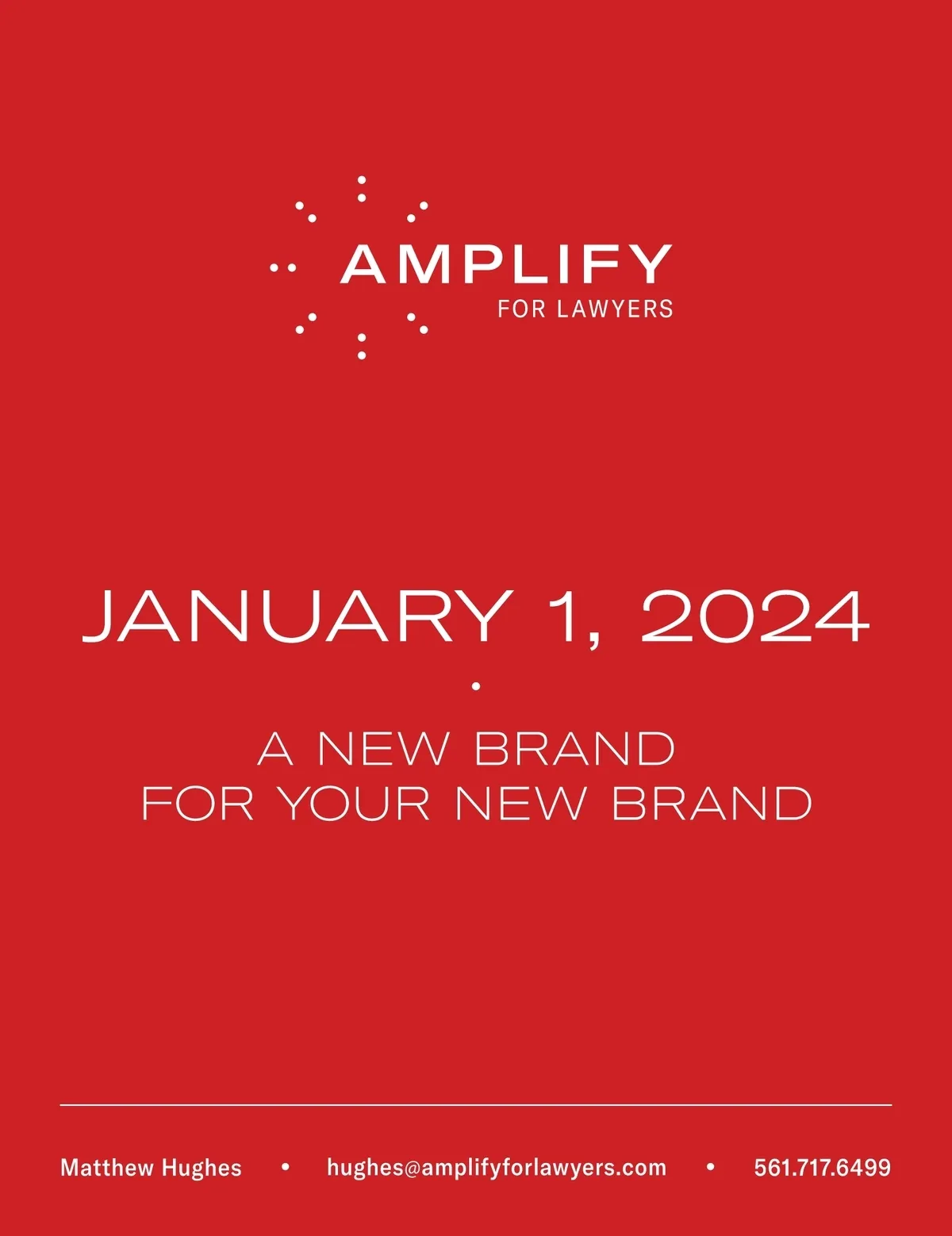 AMPLIFY
FOR LAWYERS

JANUARY 1, 2024

•

A NEW BRAND
FOR YOUR NEW BRAND

Matthew Hughes • hughes@amplifyforlawyers.com • 561.717.6499